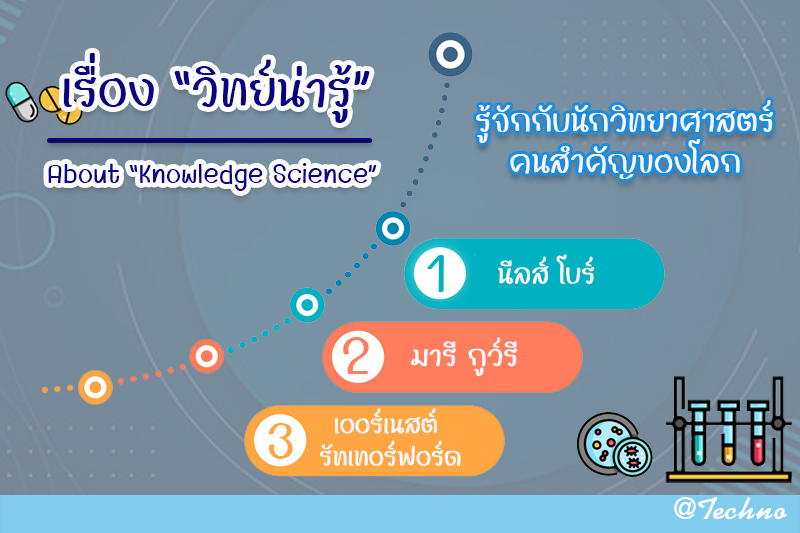 เรื่อง "วิทย์น่ารู้"

About "Knowledge Science"

รู้จักกับนักวิทยาศาสตร์
คนสำคัญของโลก

1 นีลส์ โบร์

2 มารี กูว์รี

3 เออร์เนสต์ รัทเทอร์ฟอร์ด

@Techno